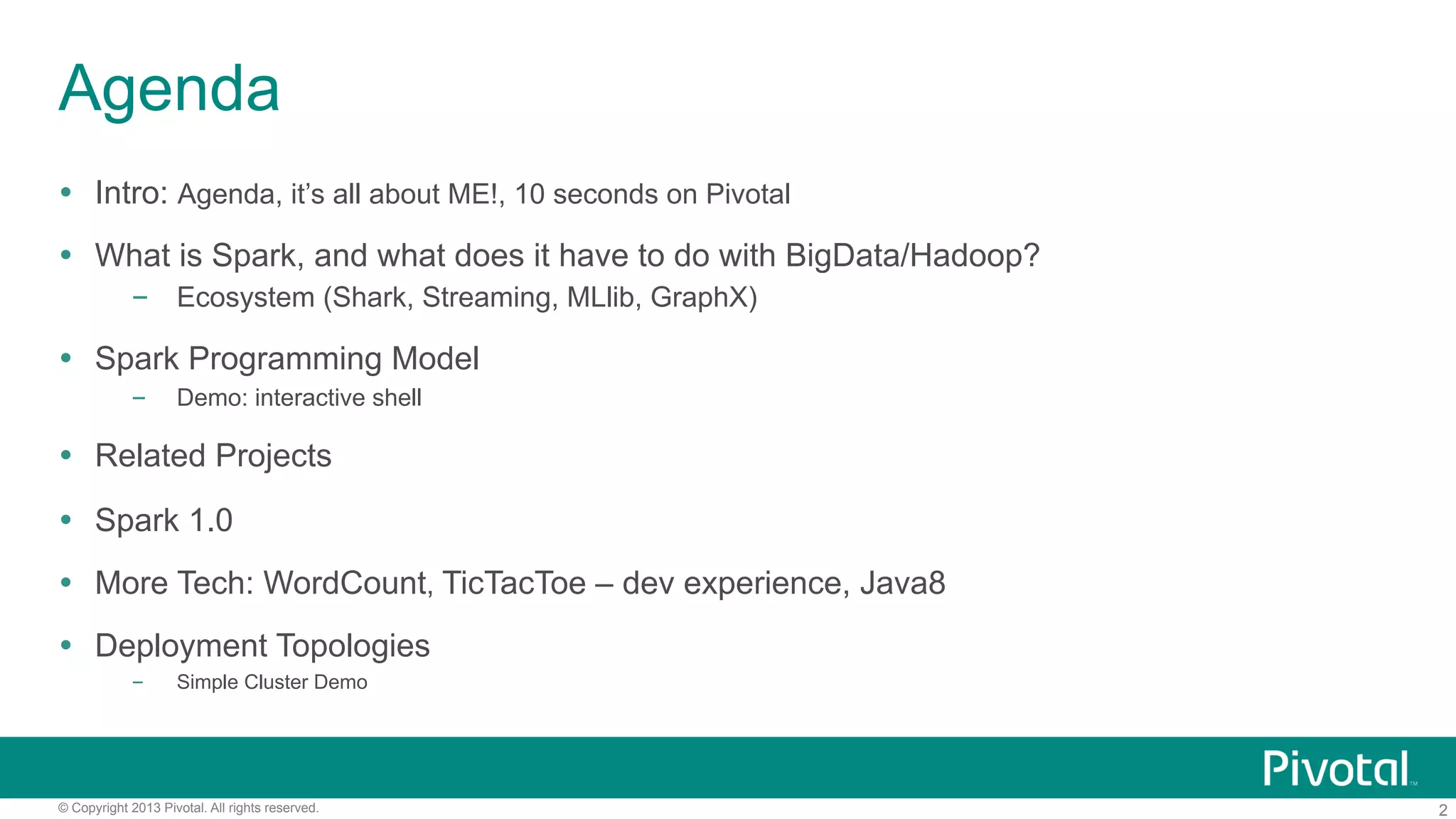 Agenda

• Intro: Agenda, it's all about ME!, 10 seconds on Pivotal

• What is Spark, and what does it have to do with BigData/Hadoop?
  – Ecosystem (Shark, Streaming, MLlib, GraphX)

• Spark Programming Model
  – Demo: interactive shell

• Related Projects

• Spark 1.0

• More Tech: WordCount, TicTacToe – dev experience, Java8

• Deployment Topologies
  – Simple Cluster Demo

Pivotal™

© Copyright 2013 Pivotal. All rights reserved.

2